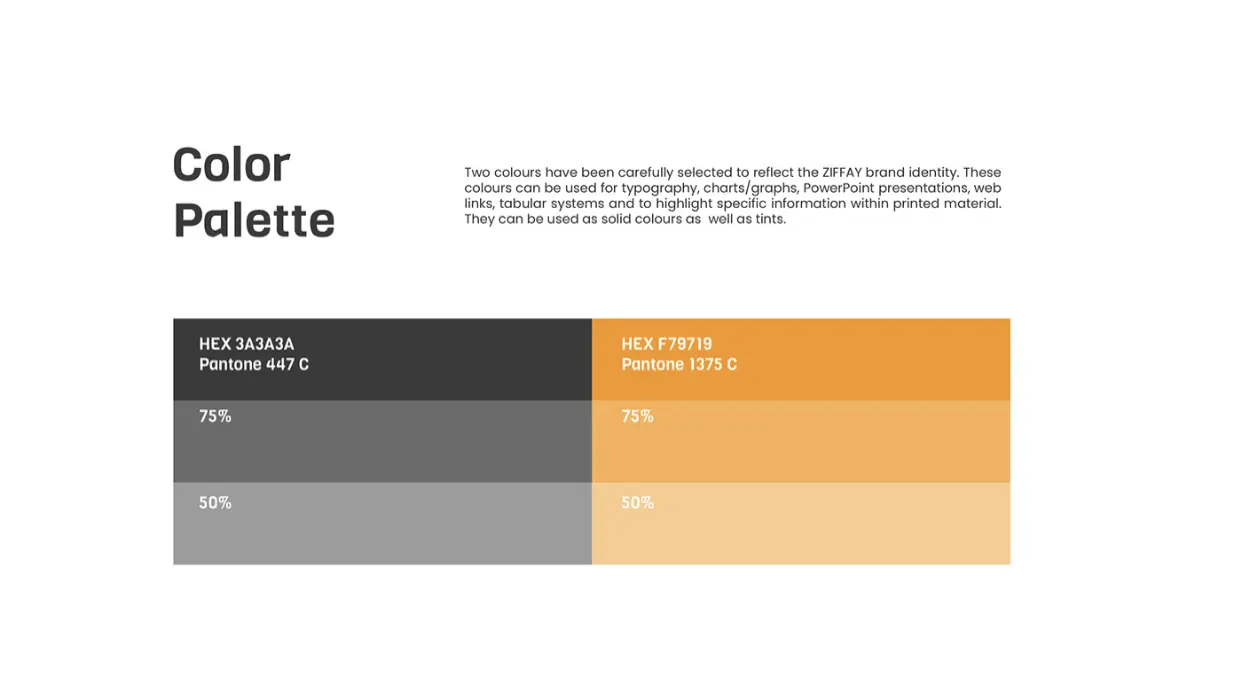 Color Palette

Two colours have been carefully selected to reflect the ZIFFAY brand identity. These colours can be used for typography, charts/graphs, PowerPoint presentations, web links, tabular systems and to highlight specific information within printed material. They can be used as solid colours as well as tints.

HEX 3A3A3A
Pantone 447 C

75%

50%

HEX F79719
Pantone 1375 C

75%

50%